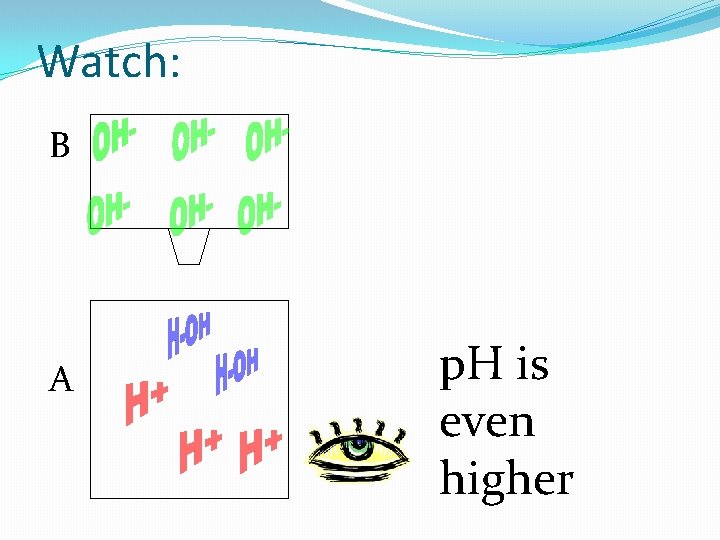 Watch:

B

OH- OH- OH-

OH- OH- OH-

A

H-OH

H-OH

H+

H+ H+

pH is even higher